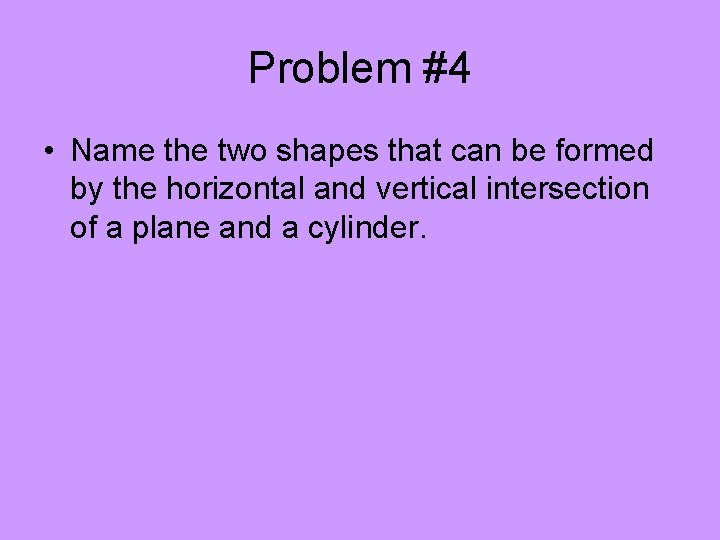 Problem #4

• Name the two shapes that can be formed by the horizontal and vertical intersection of a plane and a cylinder.